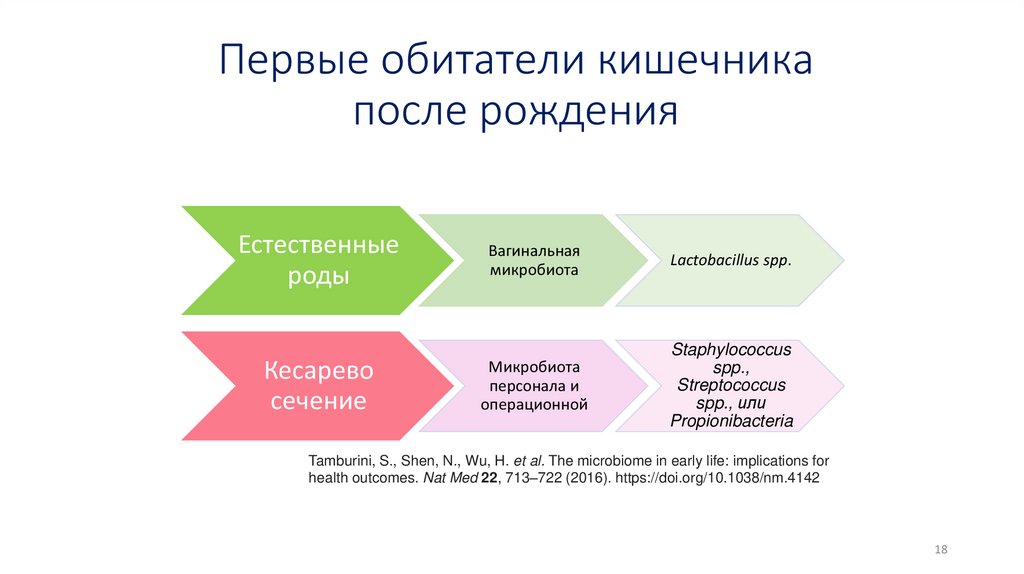 Первые обитатели кишечника после рождения

Естественные роды

Вагинальная микробиота

Lactobacillus spp.

Кесарево сечение

Микробиота персонала и операционной

Staphylococcus spp., Streptococcus spp., или Propionibacteria

Tamburini, S., Shen, N., Wu, H. et al. The microbiome in early life: implications for health outcomes. Nat Med 22, 713–722 (2016). https://doi.org/10.1038/nm.4142

18